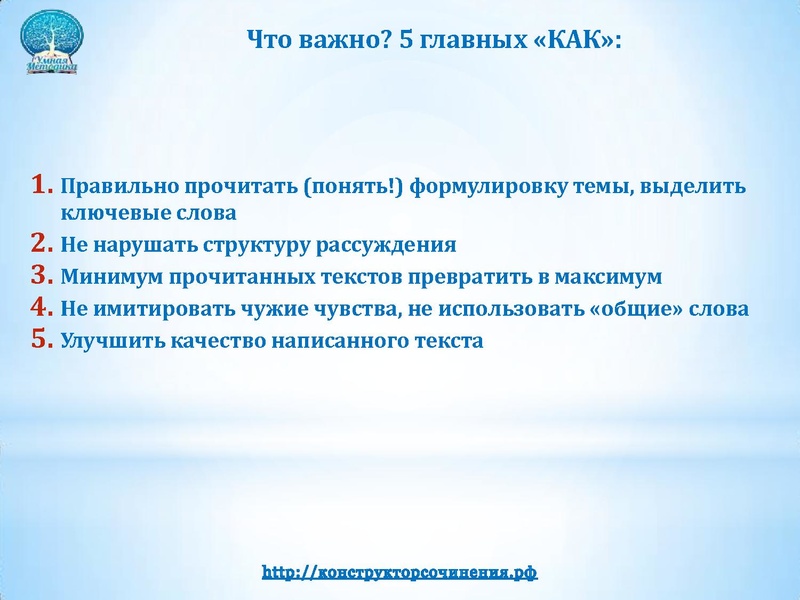 Умная Методика

Что важно? 5 главных «КАК»:

1. Правильно прочитать (понять!) формулировку темы, выделить ключевые слова
2. Не нарушать структуру рассуждения
3. Минимум прочитанных текстов превратить в максимум
4. Не имитировать чужие чувства, не использовать «общие» слова
5. Улучшить качество написанного текста

http://конструкторсочинения.рф